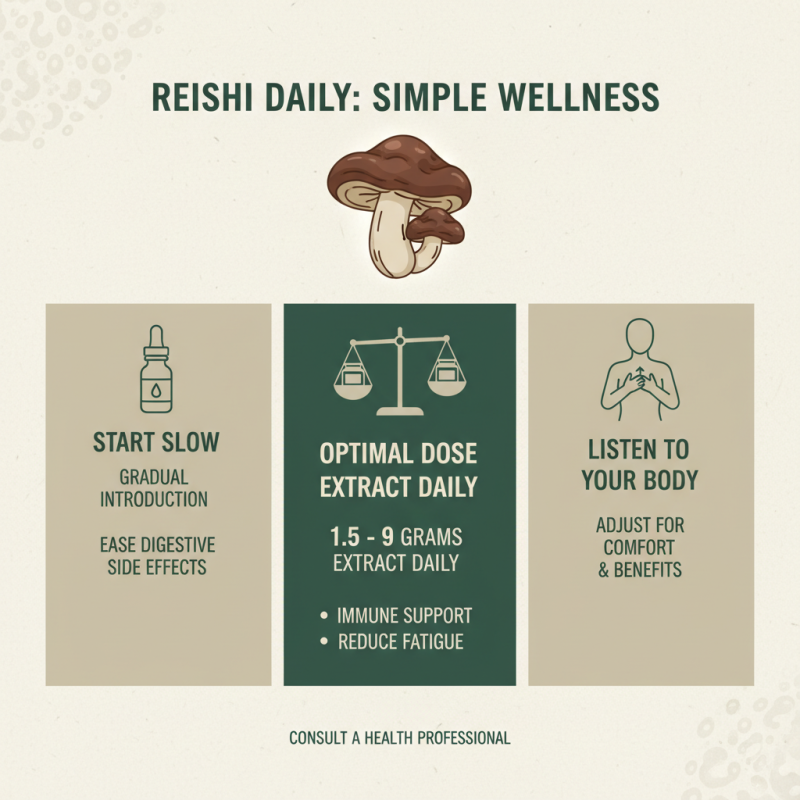 REISHI DAILY: SIMPLE WELLNESS

START SLOW

GRADUAL INTRODUCTION

EASE DIGESTIVE SIDE EFFECTS

OPTIMAL DOSE EXTRACT DAILY

1.5 - 9 GRAMS EXTRACT DAILY

• IMMUNE SUPPORT
• REDUCE FATIGUE

LISTEN TO YOUR BODY

ADJUST FOR COMFORT & BENEFITS

CONSULT A HEALTH PROFESSIONAL